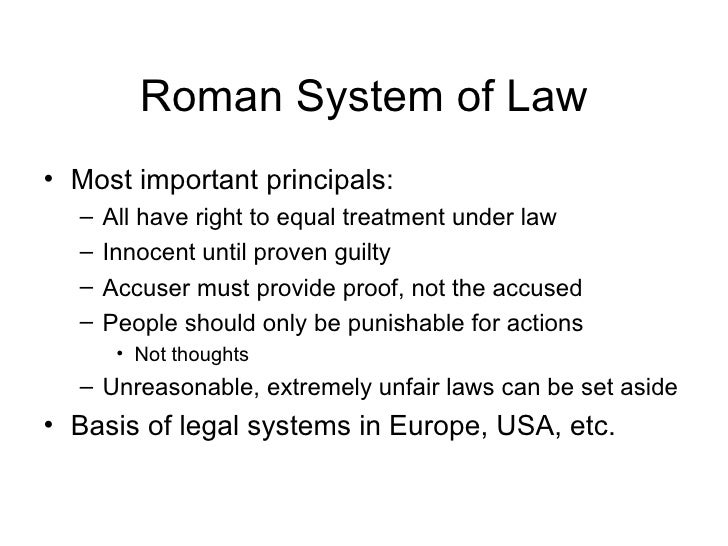 Roman System of Law

• Most important principals:
– All have right to equal treatment under law
– Innocent until proven guilty
– Accuser must provide proof, not the accused
– People should only be punishable for actions
• Not thoughts
– Unreasonable, extremely unfair laws can be set aside
• Basis of legal systems in Europe, USA, etc.